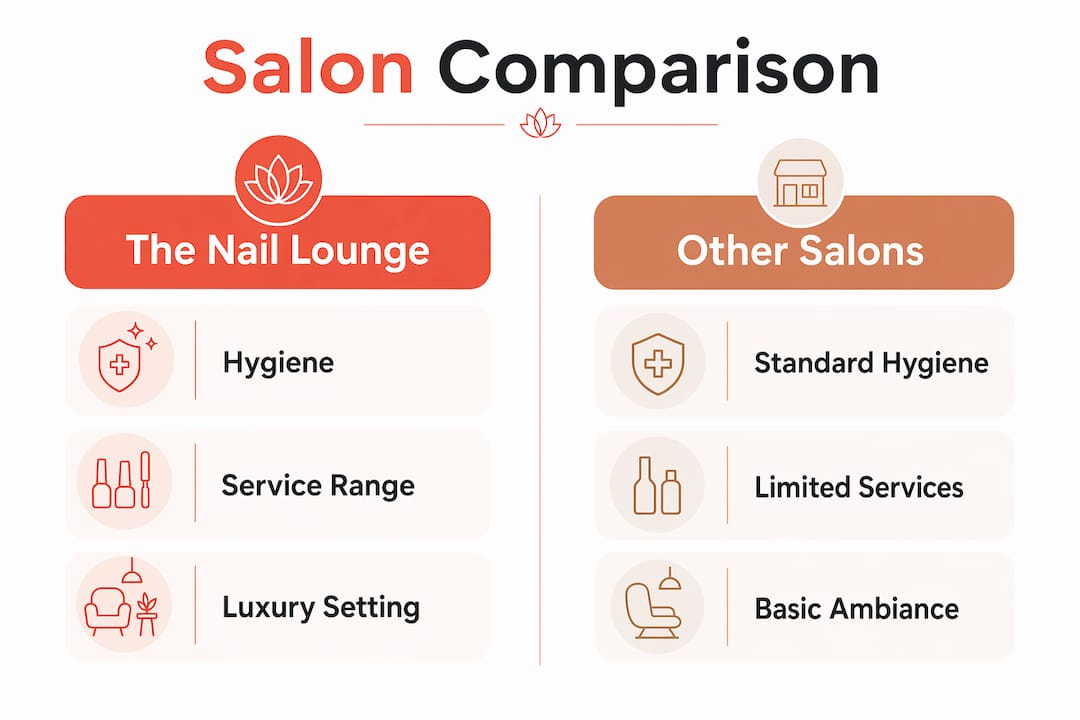 Salon Comparison

The Nail Lounge

Hygiene

Service Range

Luxury Setting

Other Salons

Standard Hygiene

Limited Services

Basic Ambiance